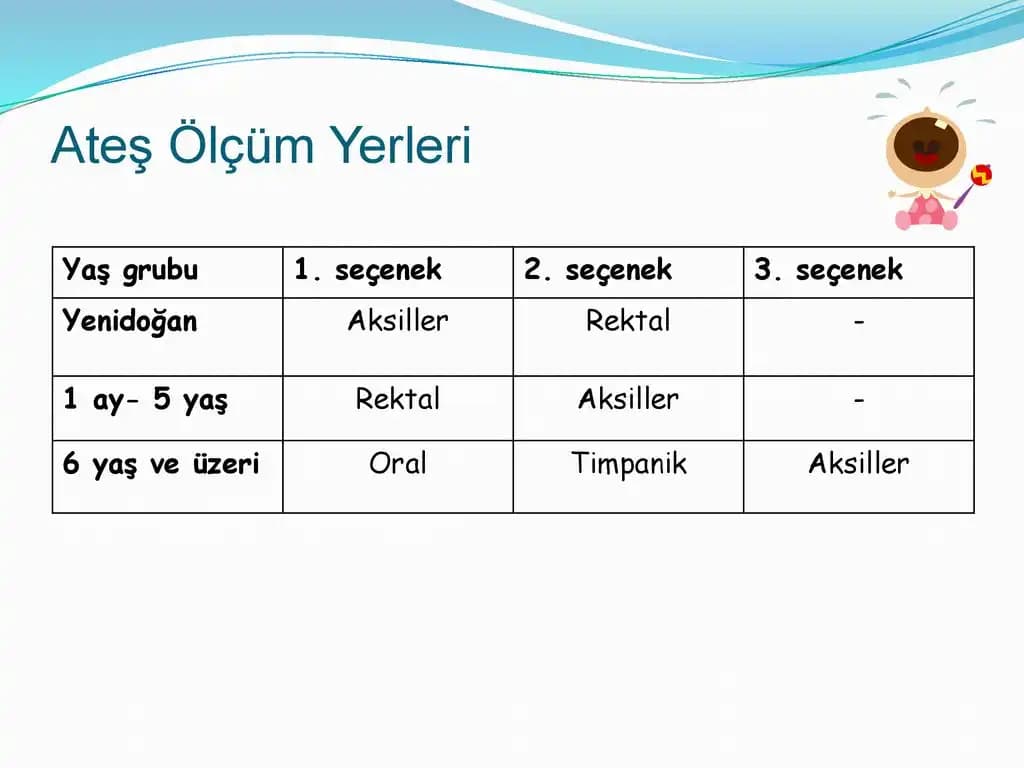 Ateş Ölçüm Yerleri

| Yaş grubu | 1. seçenek | 2. seçenek | 3. seçenek |
|---|---|---|---|
| Yenidoğan | Aksiller | Rektal | - |
| 1 ay- 5 yaş | Rektal | Aksiller | - |
| 6 yaş ve üzeri | Oral | Timpanik | Aksiller |